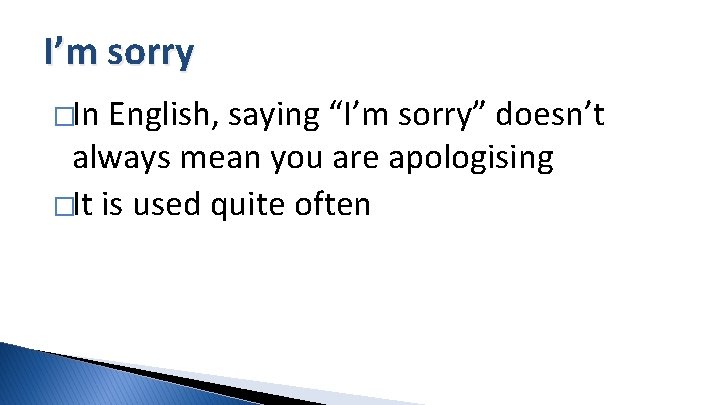 I’m sorry

□In English, saying “I’m sorry” doesn’t always mean you are apologising

□It is used quite often